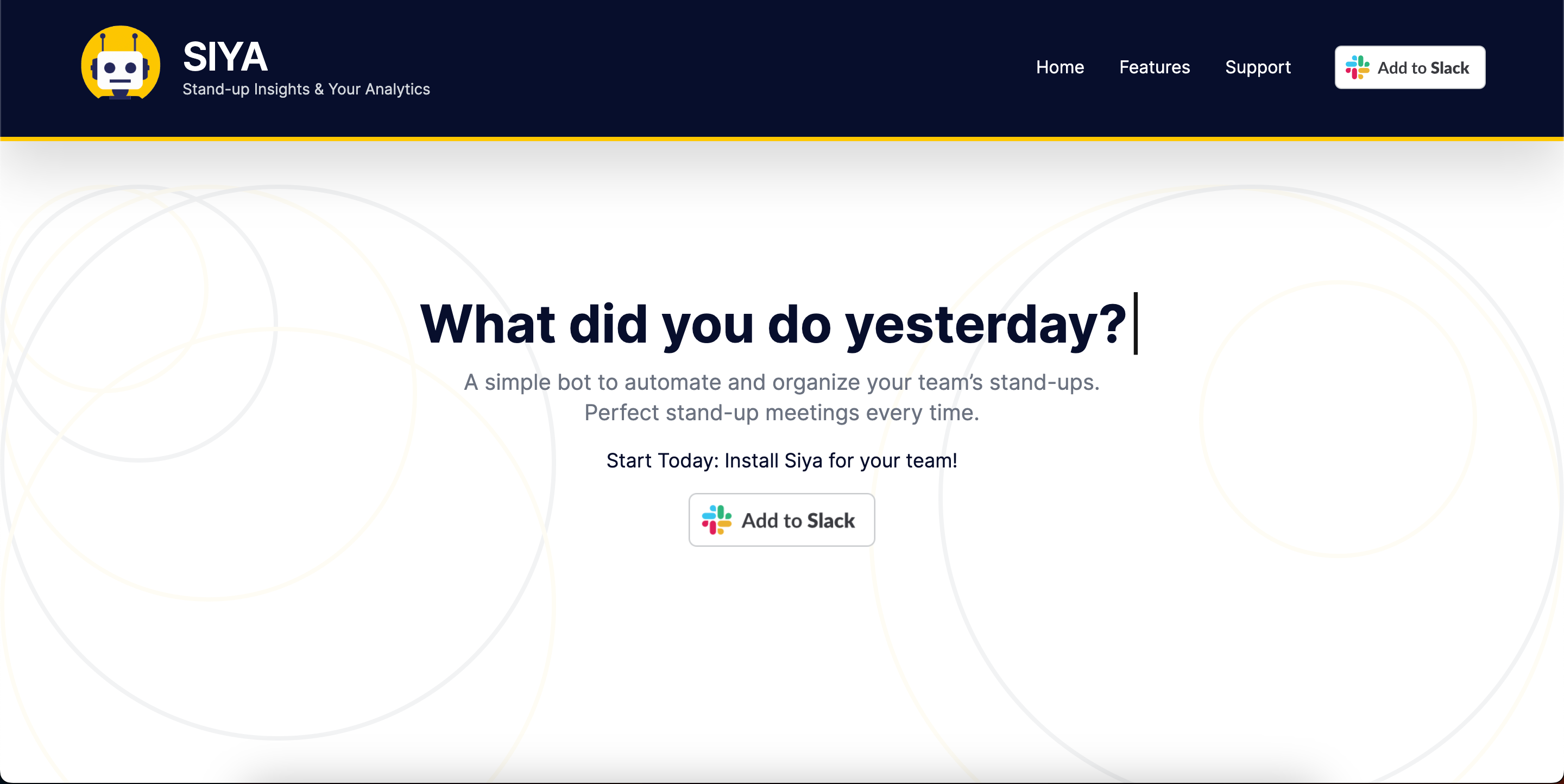 SIYA
Stand-up Insights & Your Analytics

Home Features Support Add to Slack

What did you do yesterday?

A simple bot to automate and organize your team's stand-ups.
Perfect stand-up meetings every time.

Start Today: Install Siya for your team!

Add to Slack